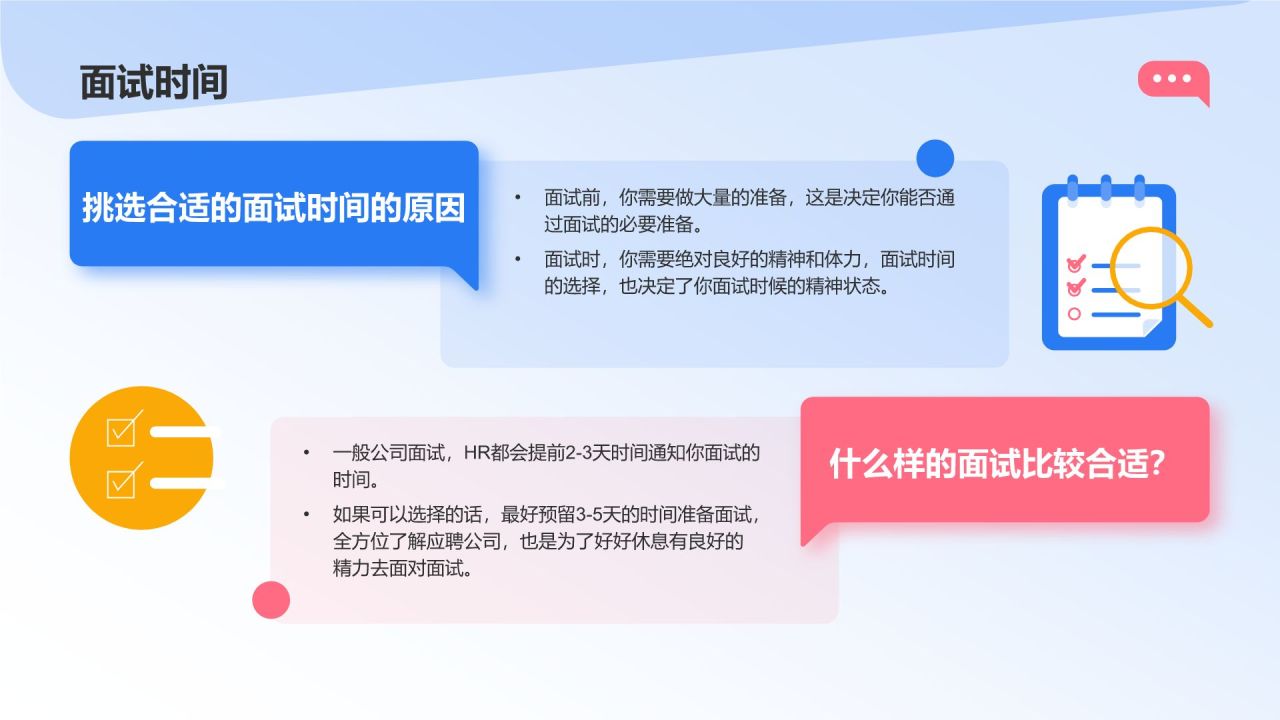 面试时间

挑选合适的面试时间的原因

• 面试前，你需要做大量的准备，这是决定你能否通过面试的必要准备。
• 面试时，你需要绝对良好的精神和体力，面试时间的选择，也决定了你面试时候的精神状态。

• 一般公司面试，HR都会提前2-3天时间通知你面试的时间。
• 如果可以选择的话，最好预留3-5天的时间准备面试，全方位了解应聘公司，也是为了好好休息有良好的精力去面对面试。

什么样的面试比较合适?